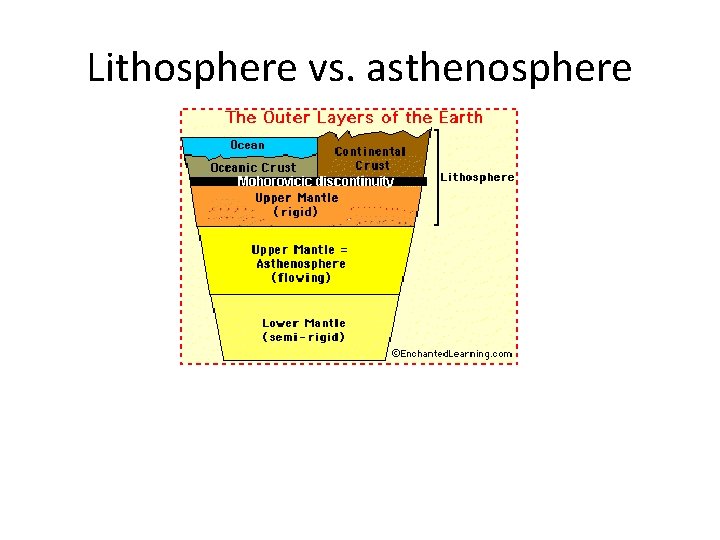 Lithosphere vs. asthenosphere

The Outer Layers of the Earth

Ocean

Oceanic Crust

Continental Crust

Lithosphere

Mohorovicic discontinuity

Upper Mantle (rigid)

Upper Mantle = Asthenosphere (flowing)

Lower Mantle (semi-rigid)

©EnchantedLearning.com